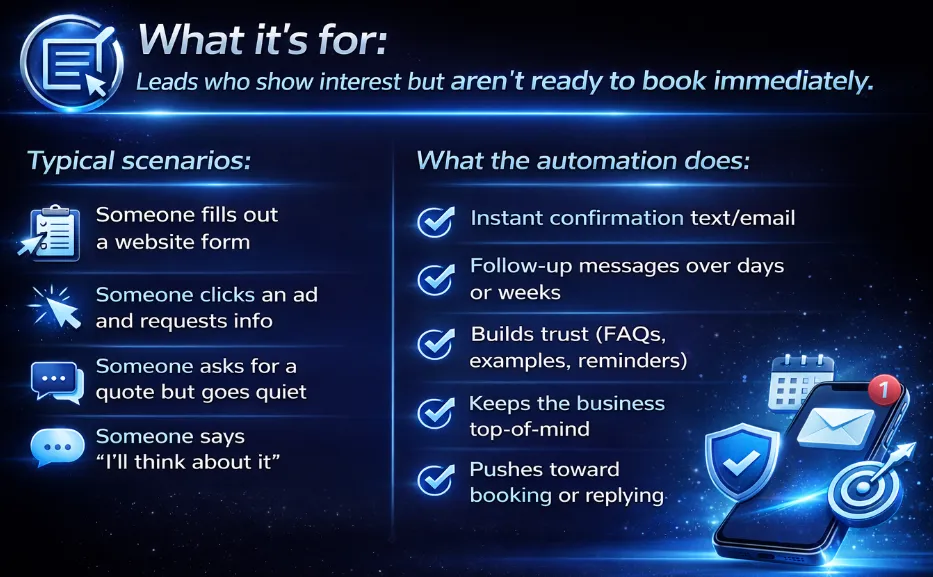 What it's for:
Leads who show interest but aren't ready to book immediately.

Typical scenarios:

Someone fills out a website form

Someone clicks an ad and requests info

Someone asks for a quote but goes quiet

Someone says "I'll think about it"

What the automation does:

Instant confirmation text/email

Follow-up messages over days or weeks

Builds trust (FAQs, examples, reminders)

Keeps the business top-of-mind

Pushes toward booking or replying

1